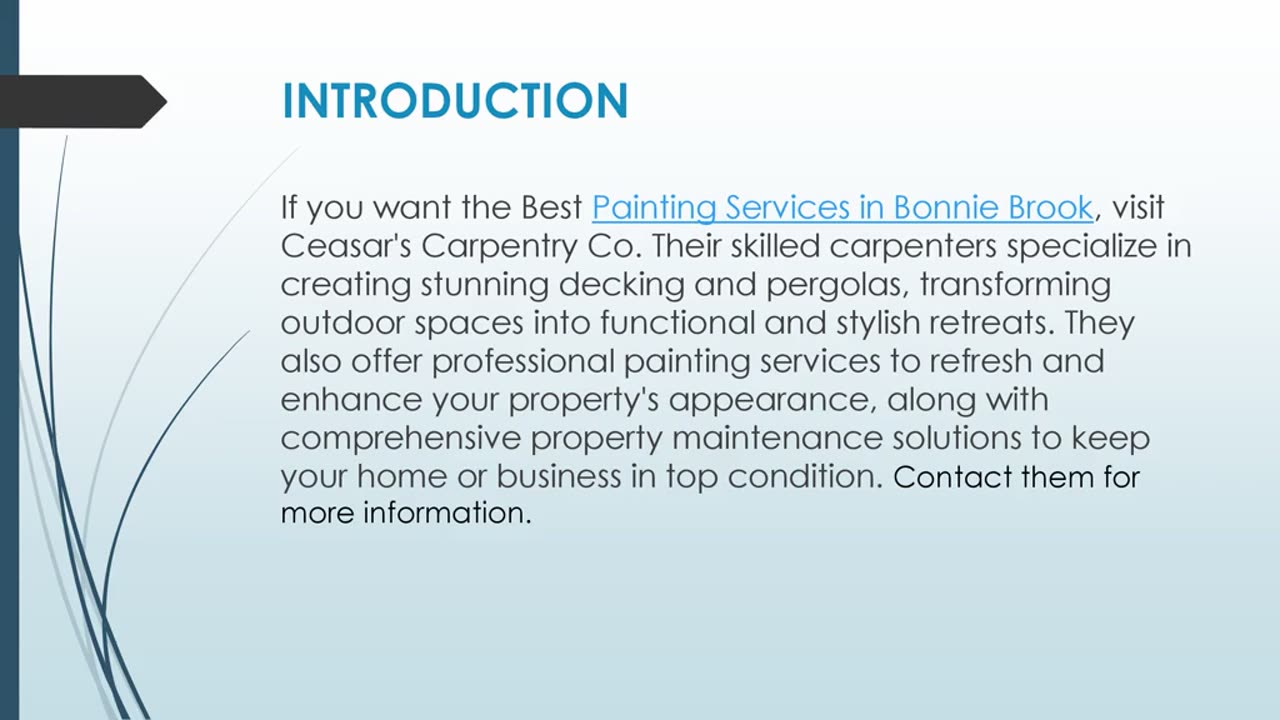 INTRODUCTION

If you want the Best Painting Services in Bonnie Brook, visit Ceasar's Carpentry Co. Their skilled carpenters specialize in creating stunning decking and pergolas, transforming outdoor spaces into functional and stylish retreats. They also offer professional painting services to refresh and enhance your property's appearance, along with comprehensive property maintenance solutions to keep your home or business in top condition. Contact them for more information.